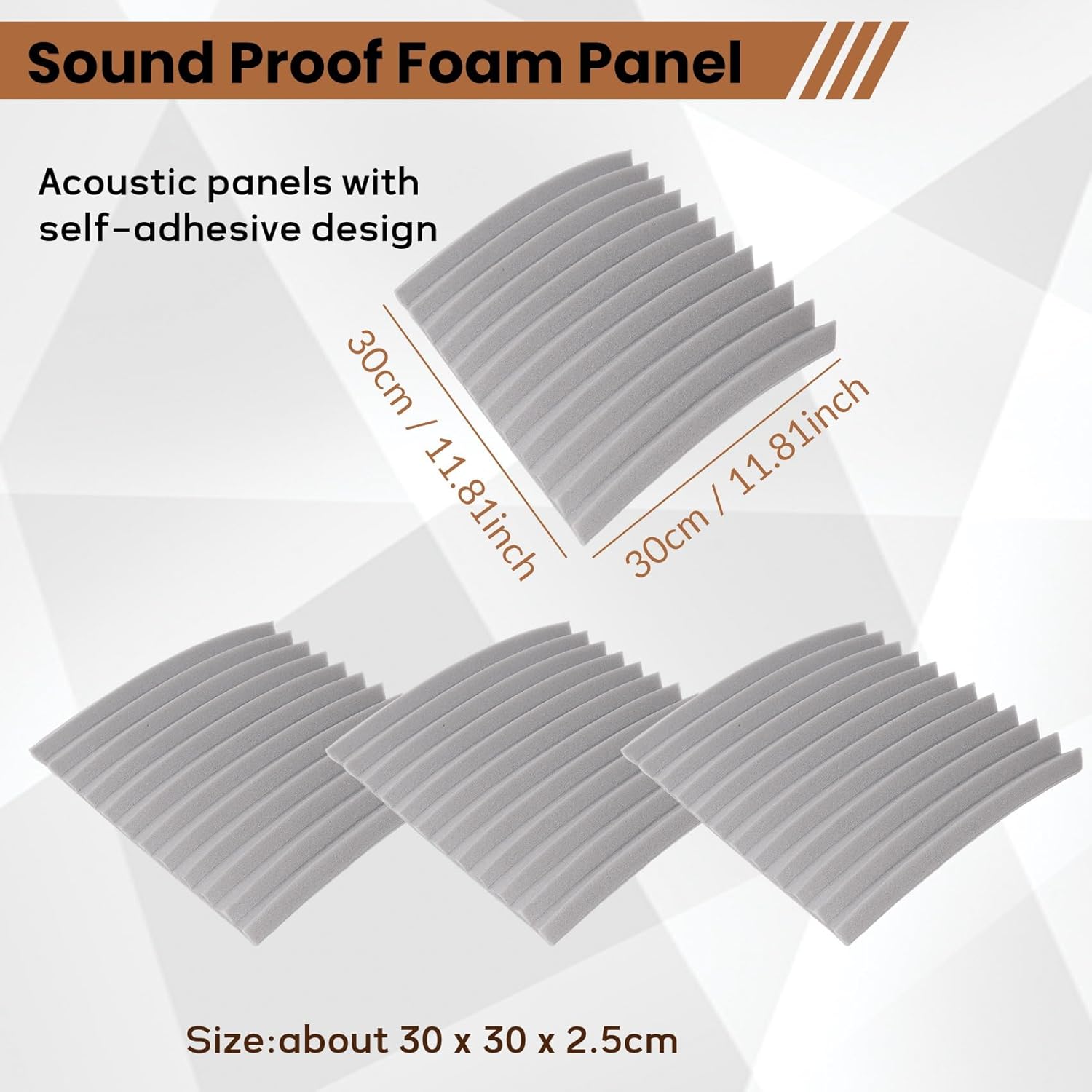 Sound Proof Foam Panel

Acoustic panels with self-adhesive design

30cm / 11.81inch

30cm / 11.81inch

Size:about 30 x 30 x 2.5cm